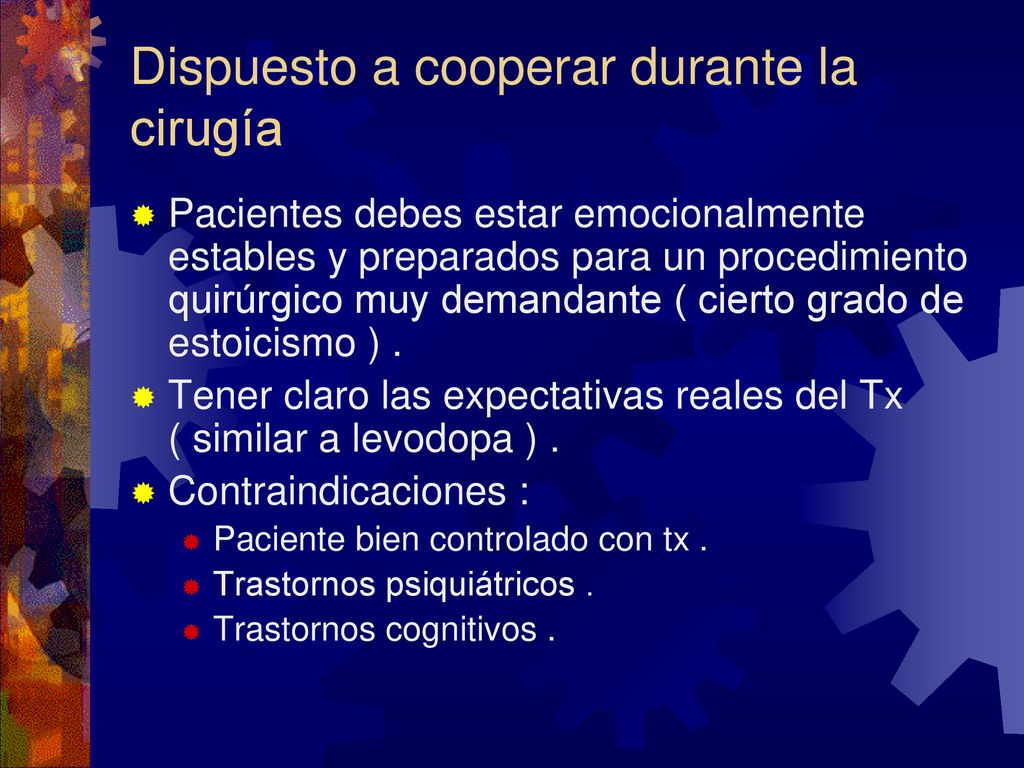 Dispuesto a cooperar durante la cirugía

Pacientes debes estar emocionalmente estables y preparados para un procedimiento quirúrgico muy demandante ( cierto grado de estoicismo ) .

Tener claro las expectativas reales del Tx ( similar a levodopa ) .

Contraindicaciones :

Paciente bien controlado con tx .

Trastornos psiquiátricos .

Trastornos cognitivos .